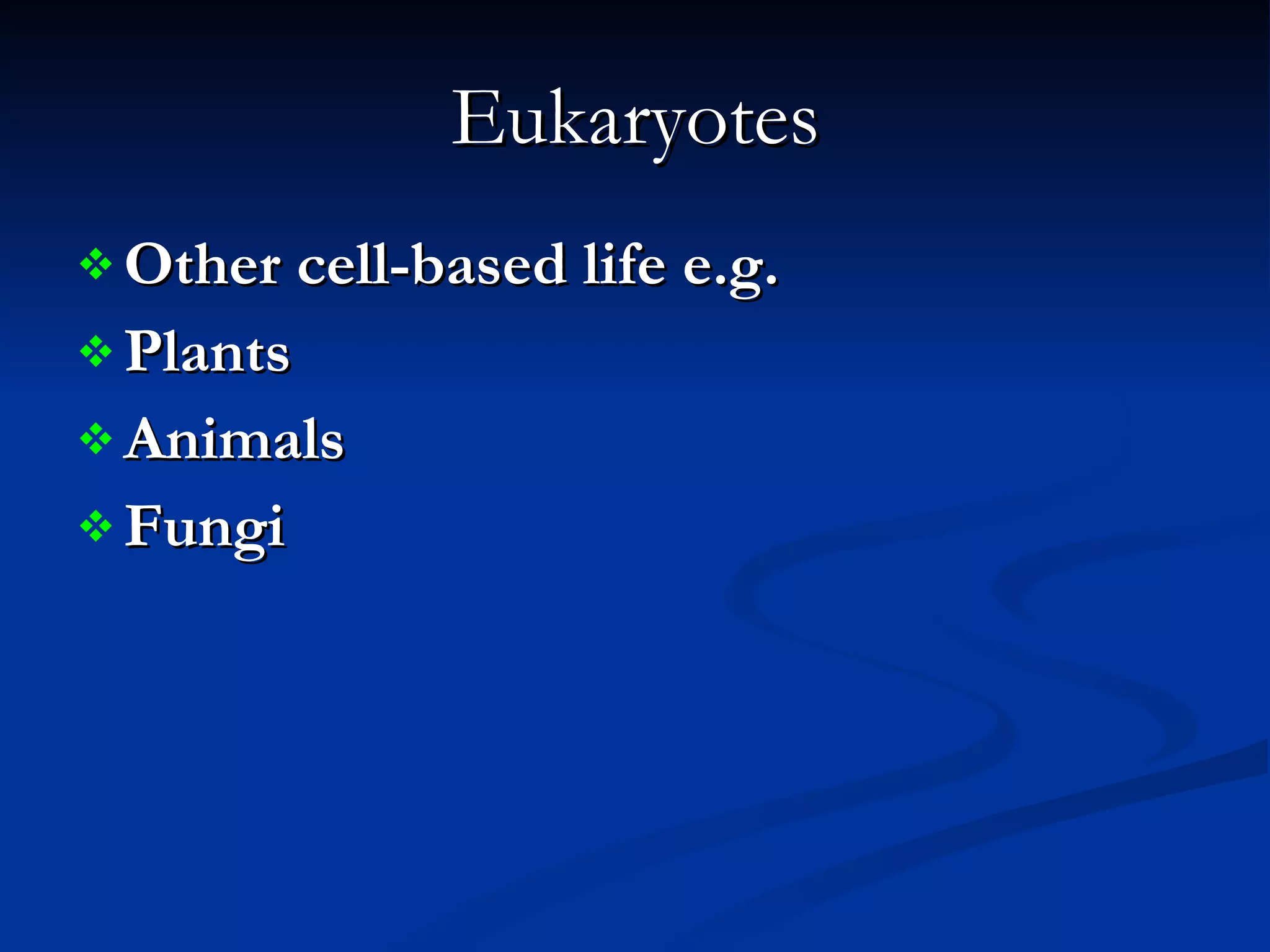 Eukaryotes

❖ Other cell-based life e.g.
❖ Plants
❖ Animals
❖ Fungi